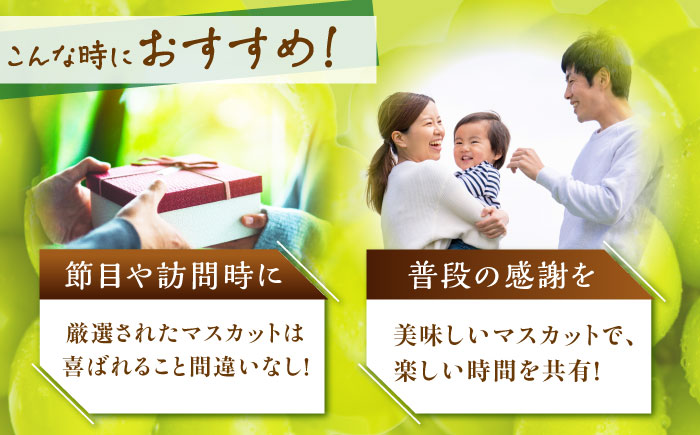 こんな時におすすめ!

節目や訪問時に

厳選されたマスカットは喜ばれること間違いなし!

普段の感謝を

美味しいマスカットで、楽しい時間を共有!